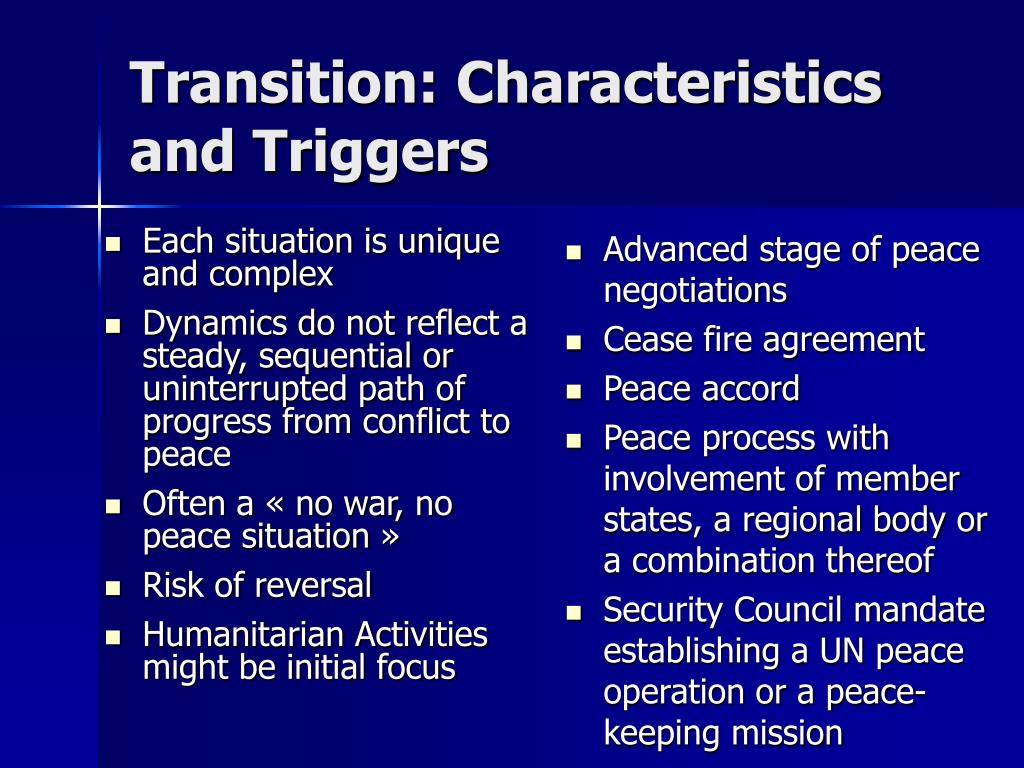 Transition: Characteristics and Triggers

- Each situation is unique and complex
- Dynamics do not reflect a steady, sequential or uninterrupted path of progress from conflict to peace
- Often a « no war, no peace situation »
- Risk of reversal
- Humanitarian Activities might be initial focus

- Advanced stage of peace negotiations
- Cease fire agreement
- Peace accord
- Peace process with involvement of member states, a regional body or a combination thereof
- Security Council mandate establishing a UN peace operation or a peace-keeping mission